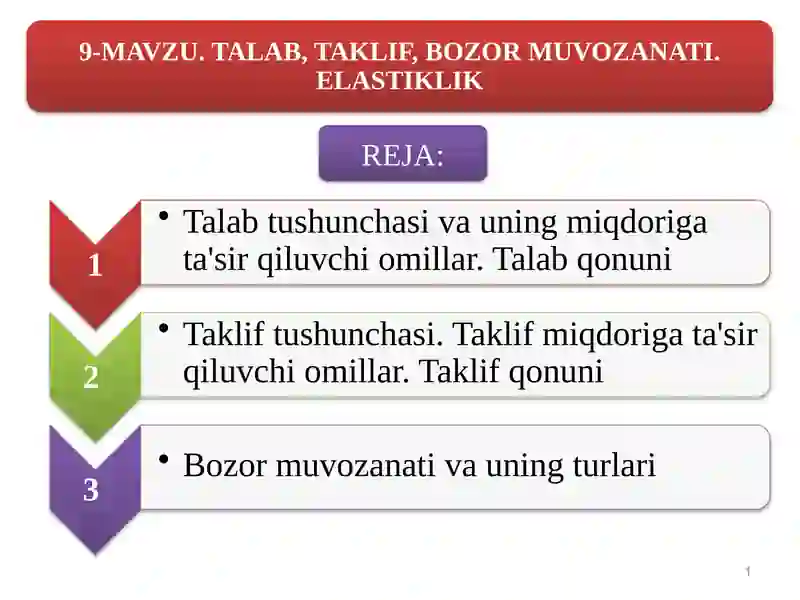 9-MAVZU. TALAB, TAKLIF, BOZOR MUVOZANATI. ELASTIKLIK

REJA:

1

• Talab tushunchasi va uning miqdoriga ta'sir qiluvchi omillar. Talab qonuni

2

• Taklif tushunchasi. Taklif miqdoriga ta'sir qiluvchi omillar. Taklif qonuni

3

• Bozor muvozanati va uning turlari

1